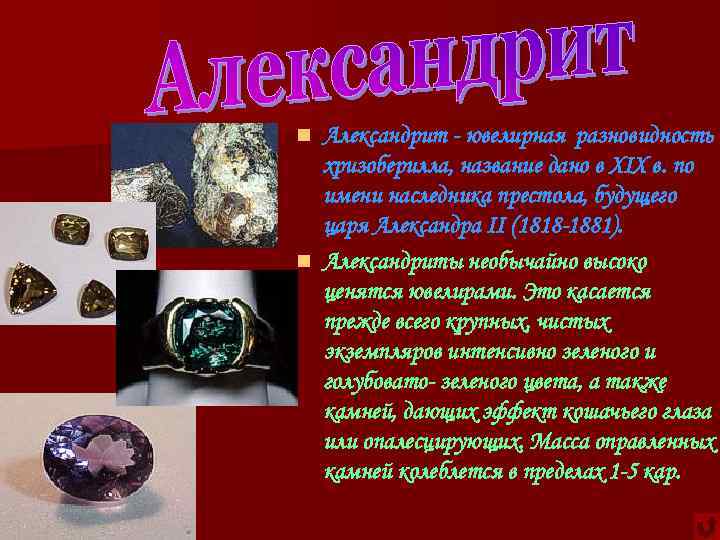 Александрит

Александрит - ювелирная разновидность хризоберилла, название дано в XIX в. по имени наследника престола, будущего царя Александра II (1818-1881).

Александриты необычайно высоко ценятся ювелирами. Это касается прежде всего крупных, чистых экземпляров интенсивно зеленого и голубовато- зеленого цвета, а также камней, дающих эффект кошачьего глаза или опалесцирующих. Масса оправленных камней колеблется в пределах 1-5 кар.